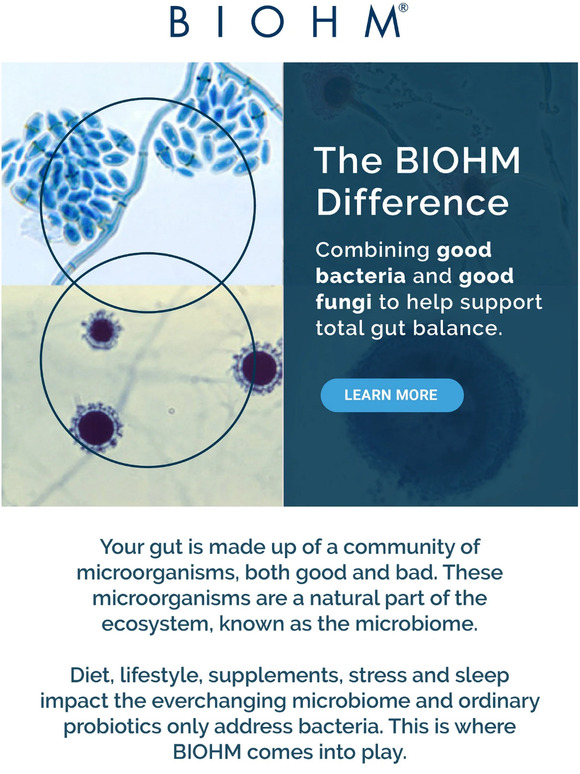 BIOHM®

The BIOHM Difference

Combining good bacteria and good fungi to help support total gut balance.

LEARN MORE

Your gut is made up of a community of microorganisms, both good and bad. These microorganisms are a natural part of the ecosystem, known as the microbiome.

Diet, lifestyle, supplements, stress and sleep impact the everchanging microbiome and ordinary probiotics only address bacteria. This is where BIOHM comes into play.